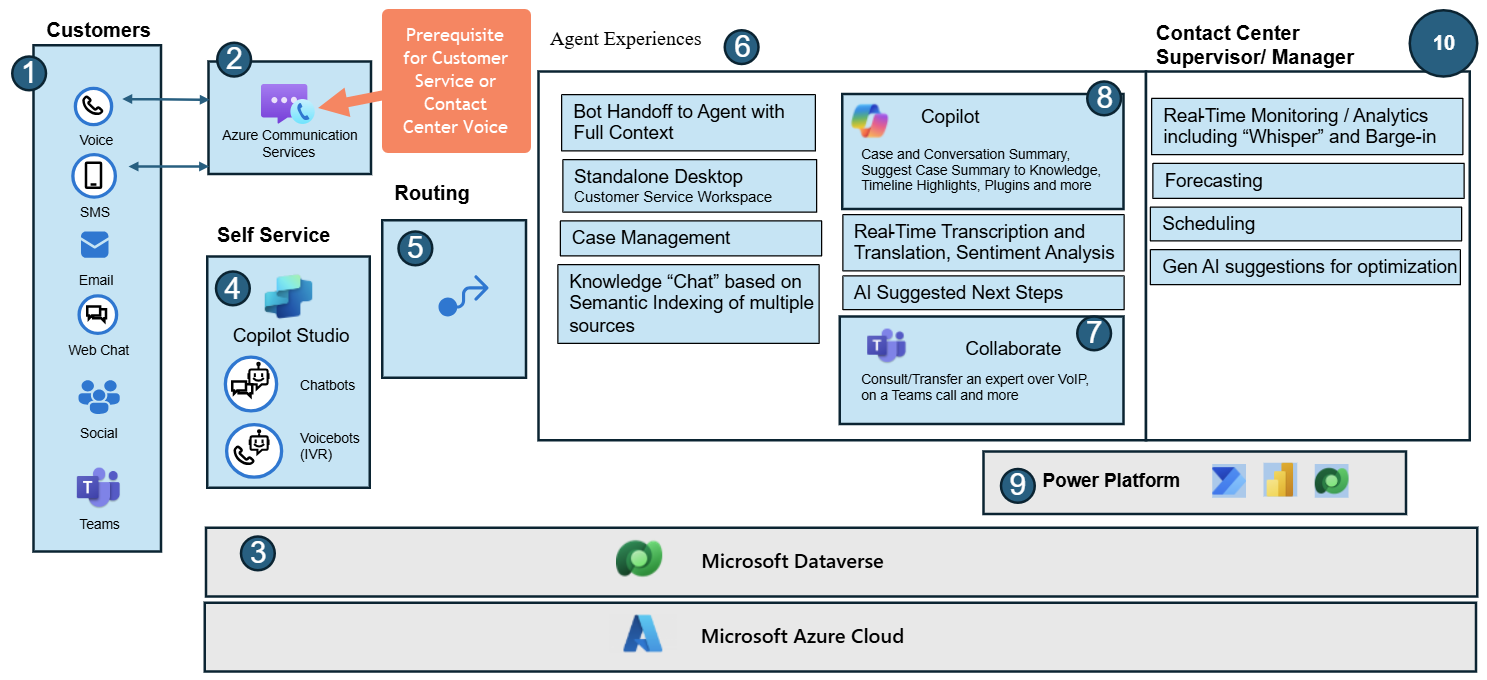 Customers

1

Voice

SMS

Email

Web Chat

Social

Teams

2

Azure Communication Services

Prerequisite for Customer Service or Contact Center Voice

Self Service

4

Copilot Studio

Chatbots

Voicebots (IVR)

Routing

5

Agent Experiences

6

Bot Handoff to Agent with Full Context

Standalone Desktop
Customer Service Workspace

Case Management

Knowledge "Chat" based on Semantic Indexing of multiple sources

8

Copilot

Case and Conversation Summary, Suggest Case Summary to Knowledge, Timeline Highlights, Plugins and more

Real-Time Transcription and Translation, Sentiment Analysis

AI Suggested Next Steps

7

Collaborate

Consult/Transfer an expert over VoIP, on a Teams call and more

Contact Center Supervisor/ Manager

10

Real-Time Monitoring / Analytics including "Whisper" and Barge-in

Forecasting

Scheduling

Gen AI suggestions for optimization

9

Power Platform

3

Microsoft Dataverse

Microsoft Azure Cloud